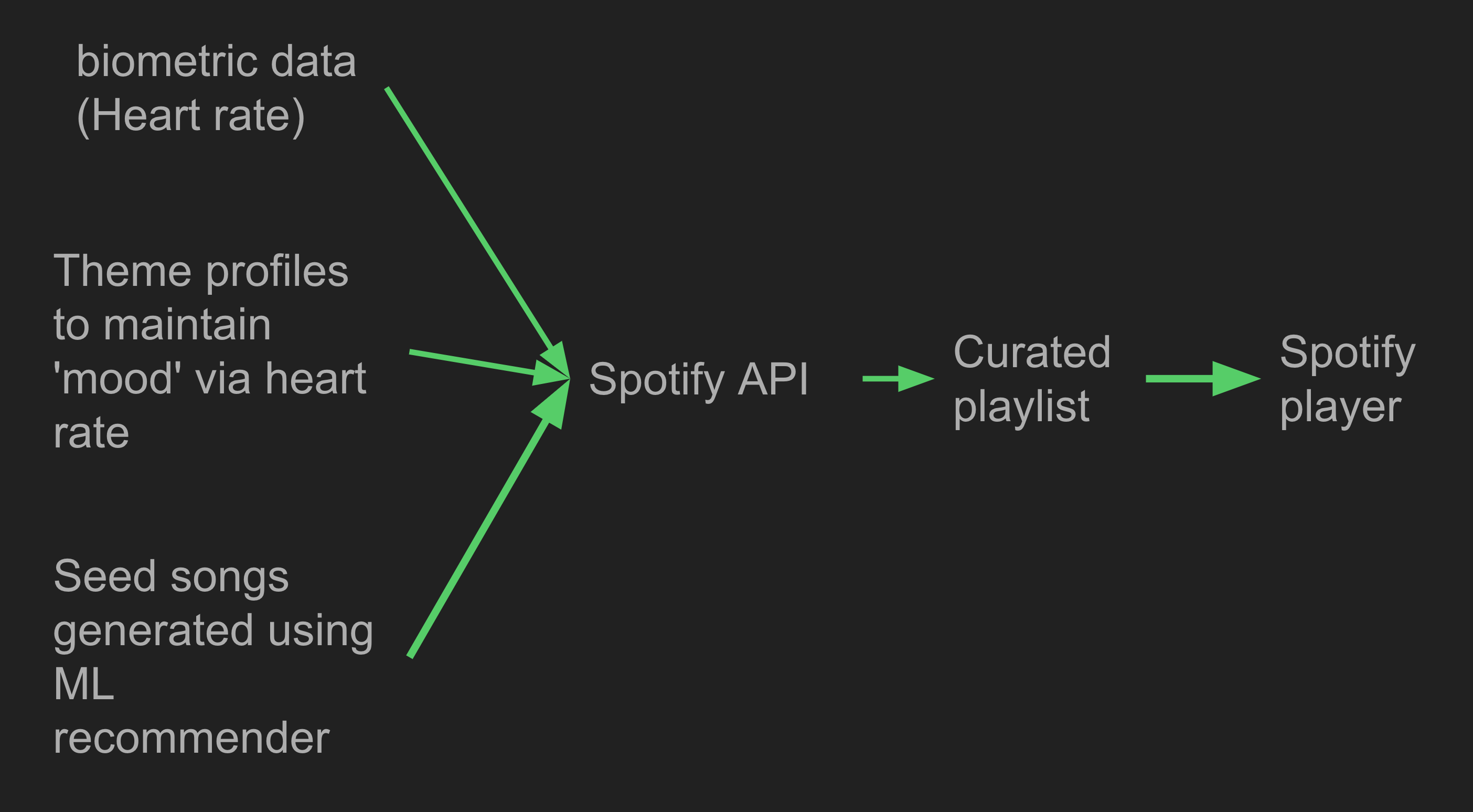 biometric data (Heart rate)

Theme profiles to maintain 'mood' via heart rate

Seed songs generated using ML recommender

Spotify API

Curated playlist

Spotify player